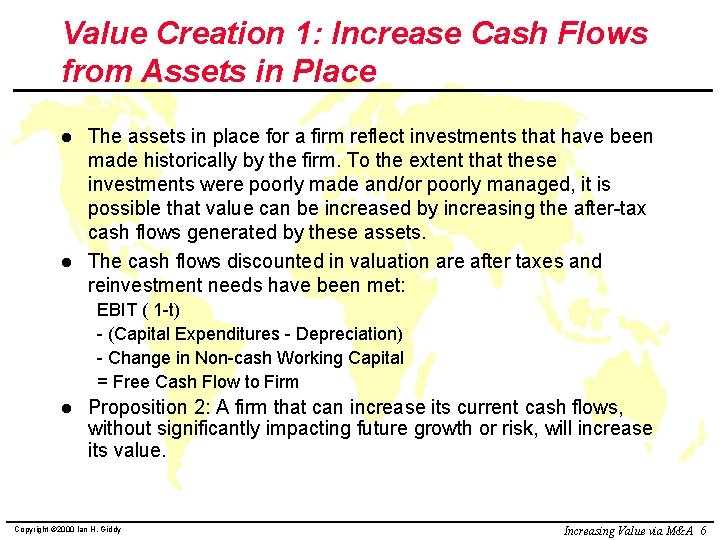 Value Creation 1: Increase Cash Flows from Assets in Place

● The assets in place for a firm reflect investments that have been made historically by the firm. To the extent that these investments were poorly made and/or poorly managed, it is possible that value can be increased by increasing the after-tax cash flows generated by these assets.

● The cash flows discounted in valuation are after taxes and reinvestment needs have been met:

EBIT ( 1-t)
- (Capital Expenditures - Depreciation)
- Change in Non-cash Working Capital
= Free Cash Flow to Firm

● Proposition 2: A firm that can increase its current cash flows, without significantly impacting future growth or risk, will increase its value.

Copyright ©2000 Ian H. Giddy

Increasing Value via M&A 6